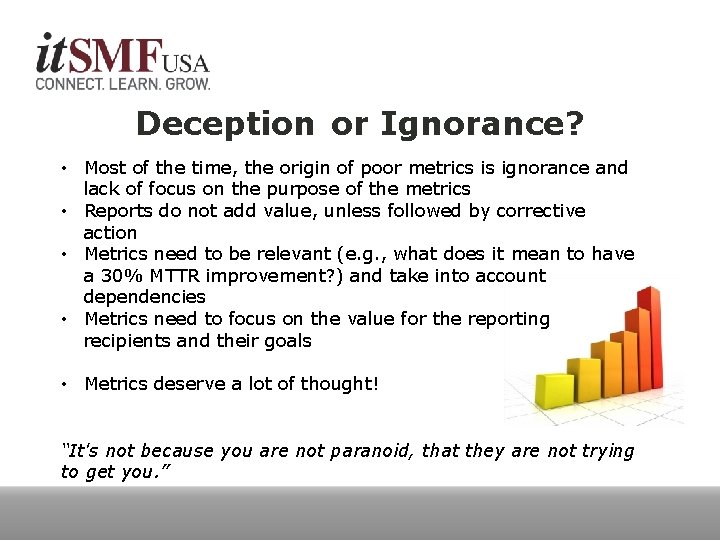 itSMF USA
CONNECT. LEARN. GROW.

Deception or Ignorance?

• Most of the time, the origin of poor metrics is ignorance and lack of focus on the purpose of the metrics
• Reports do not add value, unless followed by corrective action
• Metrics need to be relevant (e.g., what does it mean to have a 30% MTTR improvement?) and take into account dependencies
• Metrics need to focus on the value for the reporting recipients and their goals

• Metrics deserve a lot of thought!

"It's not because you are not paranoid, that they are not trying to get you."